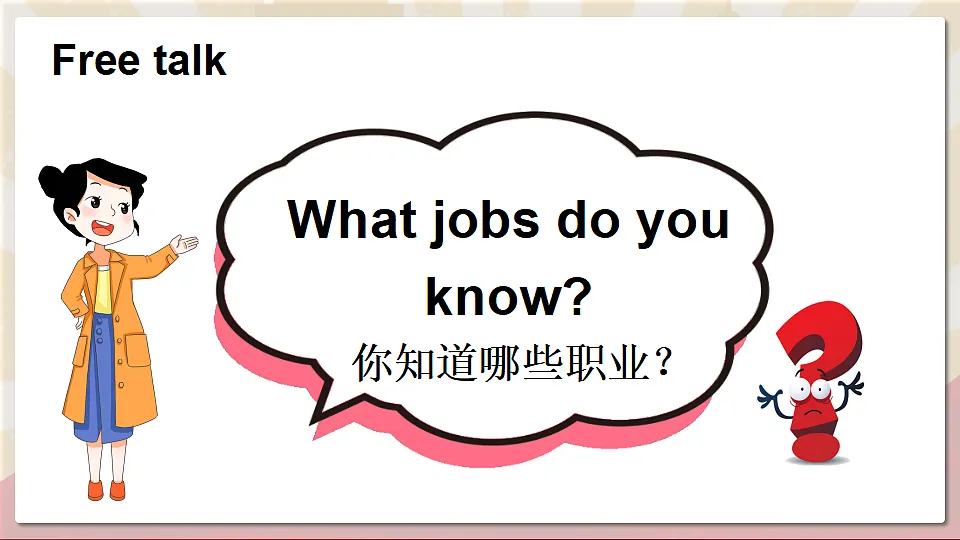 Free talk

What jobs do you know?

你知道哪些职业？